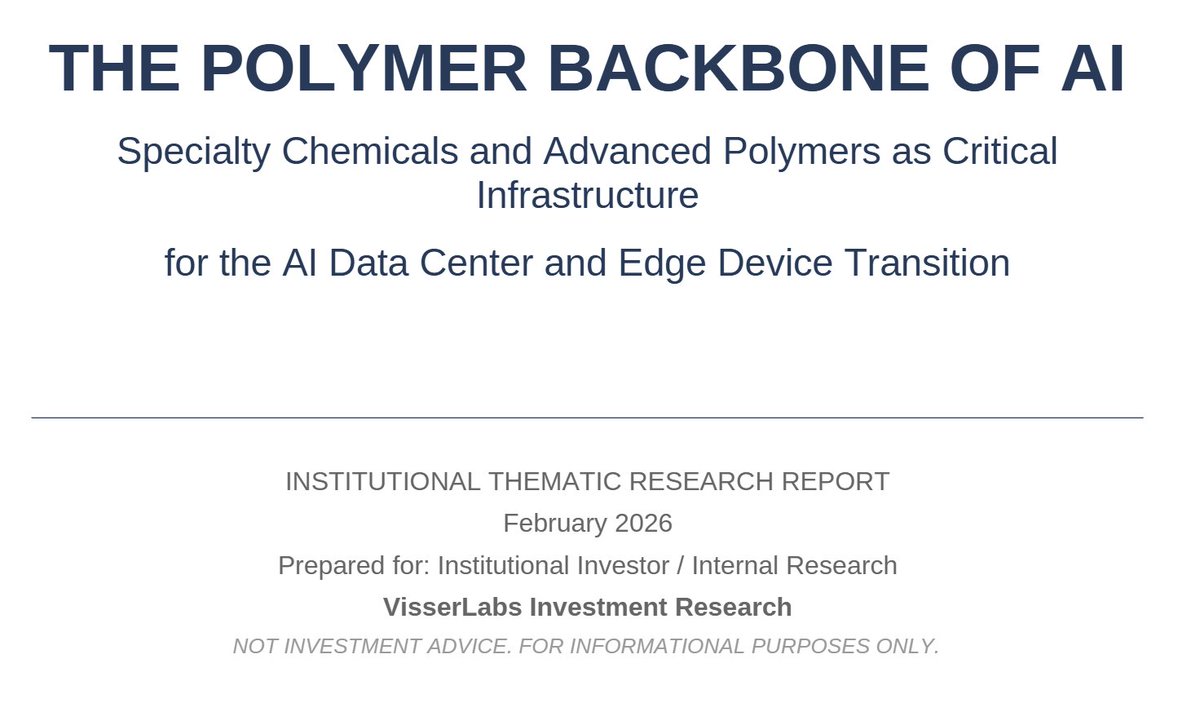 THE POLYMER BACKBONE OF AI

Specialty Chemicals and Advanced Polymers as Critical Infrastructure

for the AI Data Center and Edge Device Transition

INSTITUTIONAL THEMATIC RESEARCH REPORT

February 2026

Prepared for: Institutional Investor / Internal Research

VisserLabs Investment Research

NOT INVESTMENT ADVICE. FOR INFORMATIONAL PURPOSES ONLY.